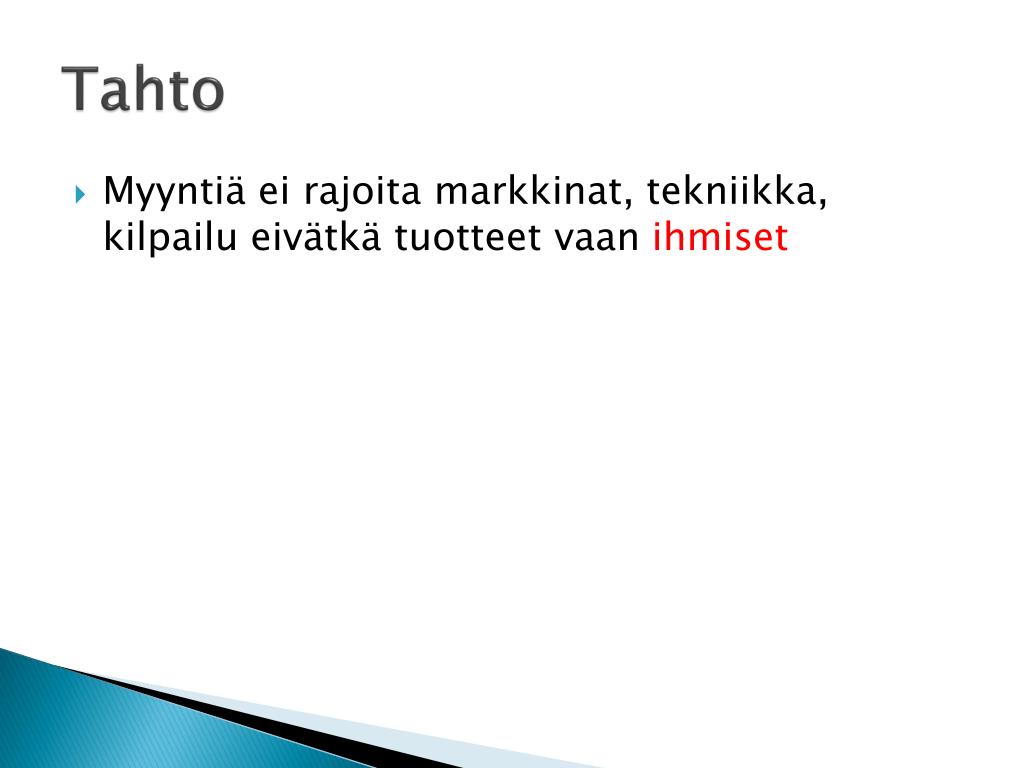 Tahto

Myyntiä ei rajoita markkinat, tekniikka, kilpailu eivätkä tuotteet vaan ihmiset